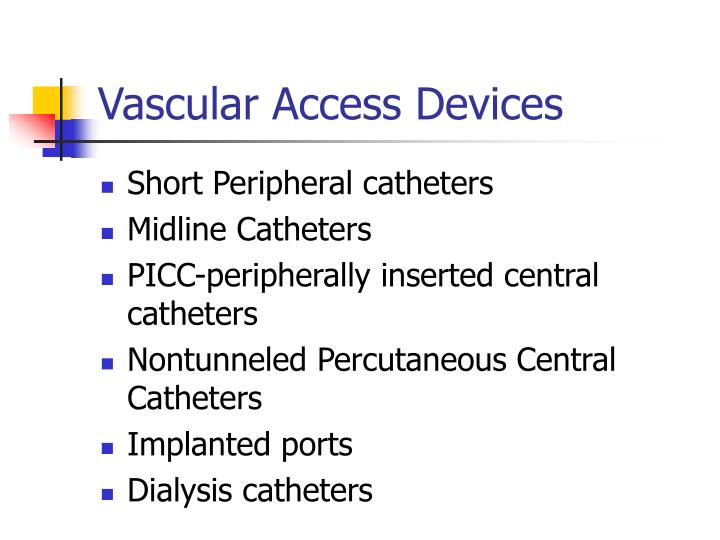 Vascular Access Devices

- Short Peripheral catheters
- Midline Catheters
- PICC-peripherally inserted central catheters
- Nontunneled Percutaneous Central Catheters
- Implanted ports
- Dialysis catheters